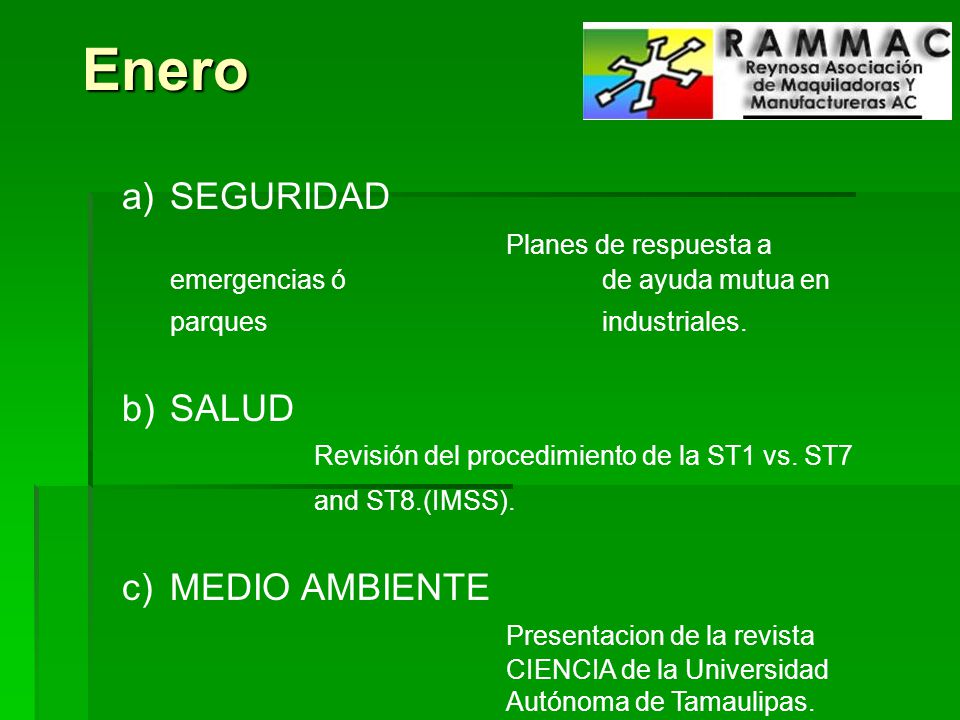 Enero

RAMMAC
Reynosa Asociación de Maquiladoras Y Manufactureras AC

a) SEGURIDAD

Planes de respuesta a emergencias ó de ayuda mutua en parques industriales.

b) SALUD

Revisión del procedimiento de la ST1 vs. ST7 and ST8.(IMSS).

c) MEDIO AMBIENTE

Presentacion de la revista CIENCIA de la Universidad Autónoma de Tamaulipas.